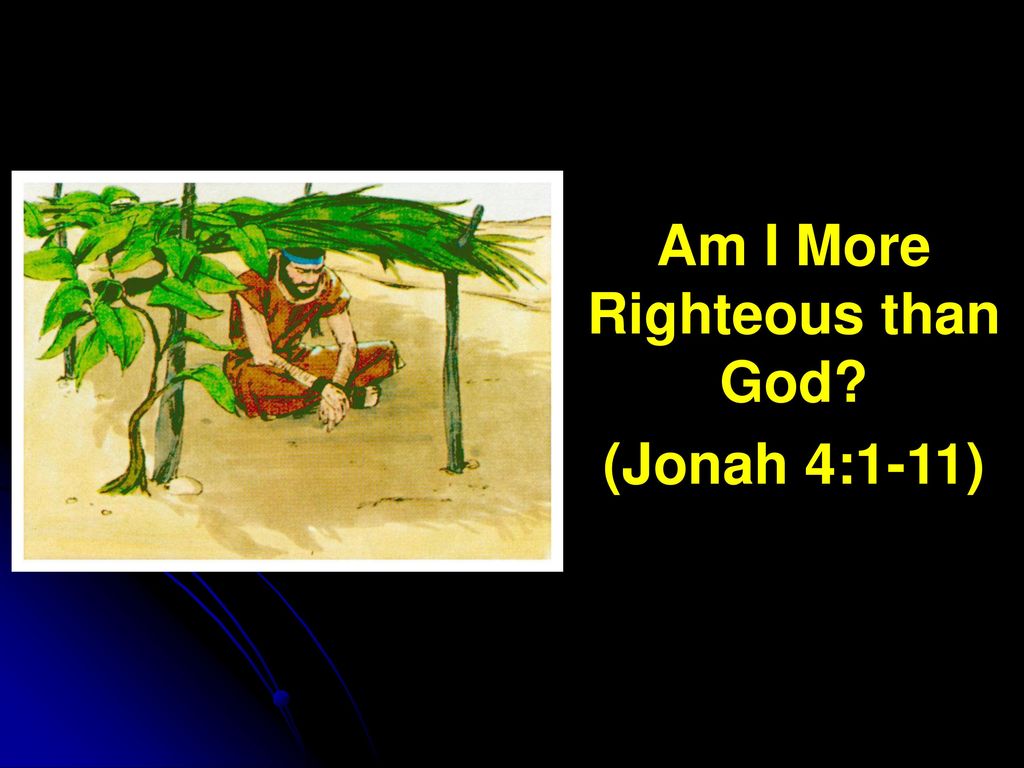 Am I More Righteous than God?

(Jonah 4:1-11)